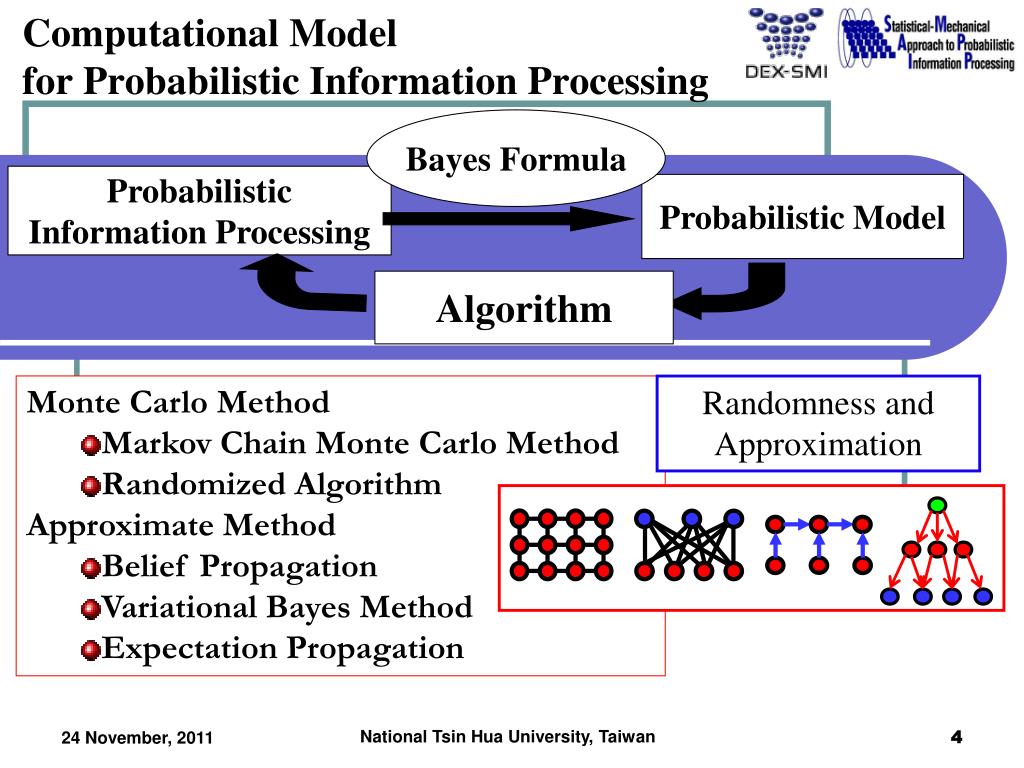 Computational Model
for Probabilistic Information Processing

DEX-SMI

Statistical-Mechanical Approach to Probabilistic Information Processing

Bayes Formula

Probabilistic Information Processing

Probabilistic Model

Algorithm

Monte Carlo Method
Markov Chain Monte Carlo Method
Randomized Algorithm
Approximate Method
Belief Propagation
Variational Bayes Method
Expectation Propagation

Randomness and Approximation

24 November, 2011

National Tsin Hua University, Taiwan

4